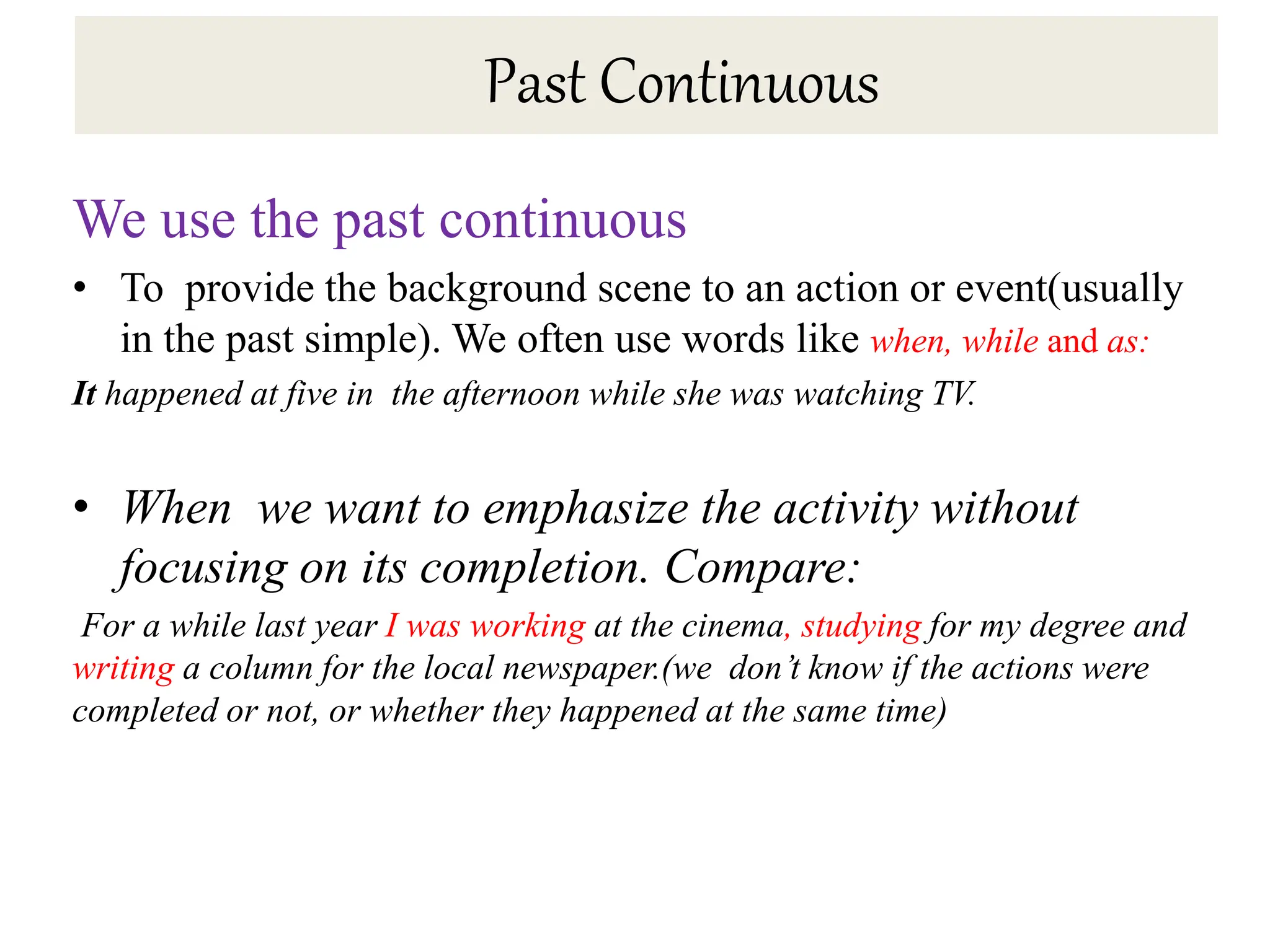 Past Continuous

We use the past continuous

• To provide the background scene to an action or event(usually in the past simple). We often use words like when, while and as:

It happened at five in the afternoon while she was watching TV.

• When we want to emphasize the activity without focusing on its completion. Compare:

For a while last year I was working at the cinema, studying for my degree and writing a column for the local newspaper.(we don't know if the actions were completed or not, or whether they happened at the same time)